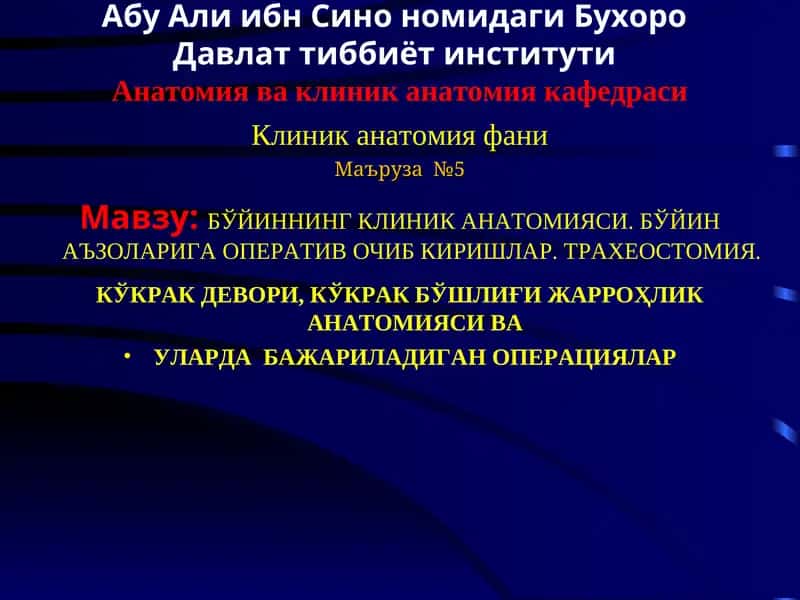 Абу Али ибн Сино номидаги Бухоро Давлат тиббиёт институти
Анатомия ва клиник анатомия кафедраси

Клиник анатомия фани
Маъруза №5

Мавзу: БЎЙИННИНГ КЛИНИК АНАТОМИЯСИ. БЎЙИН АЪЗОЛАРИГА ОПЕРАТИВ ОЧИБ КИРИШЛАР. ТРАХЕОСТОМИЯ.

КЎКРАК ДЕВОРИ, КЎКРАК БЎШЛИҒИ ЖАРРОҲЛИК АНАТОМИЯСИ ВА

• УЛАРДА БАЖАРИЛАДИГАН ОПЕРАЦИЯЛАР